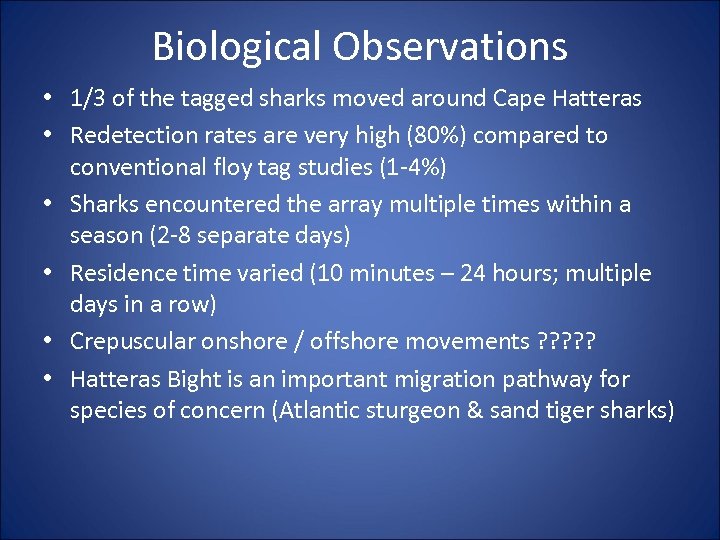 Biological Observations

• 1/3 of the tagged sharks moved around Cape Hatteras
• Redetection rates are very high (80%) compared to conventional floy tag studies (1-4%)
• Sharks encountered the array multiple times within a season (2-8 separate days)
• Residence time varied (10 minutes – 24 hours; multiple days in a row)
• Crepuscular onshore / offshore movements ?????
• Hatteras Bight is an important migration pathway for species of concern (Atlantic sturgeon & sand tiger sharks)